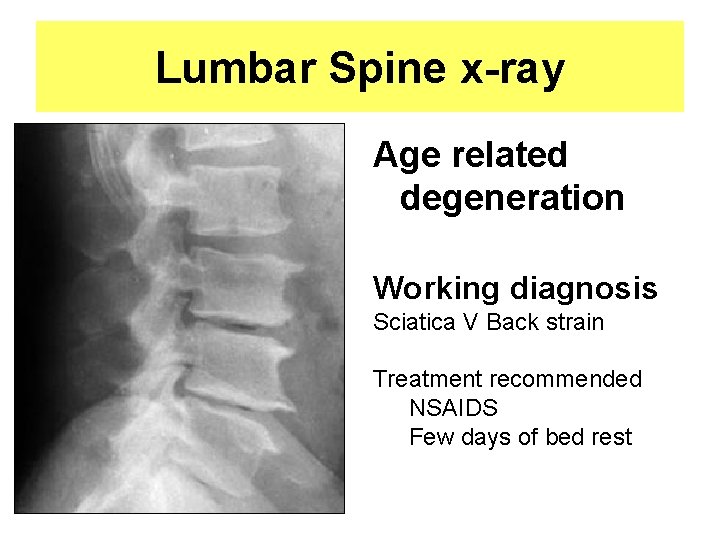 Lumbar Spine x-ray

Age related degeneration

Working diagnosis
Sciatica V Back strain

Treatment recommended
NSAIDS
Few days of bed rest